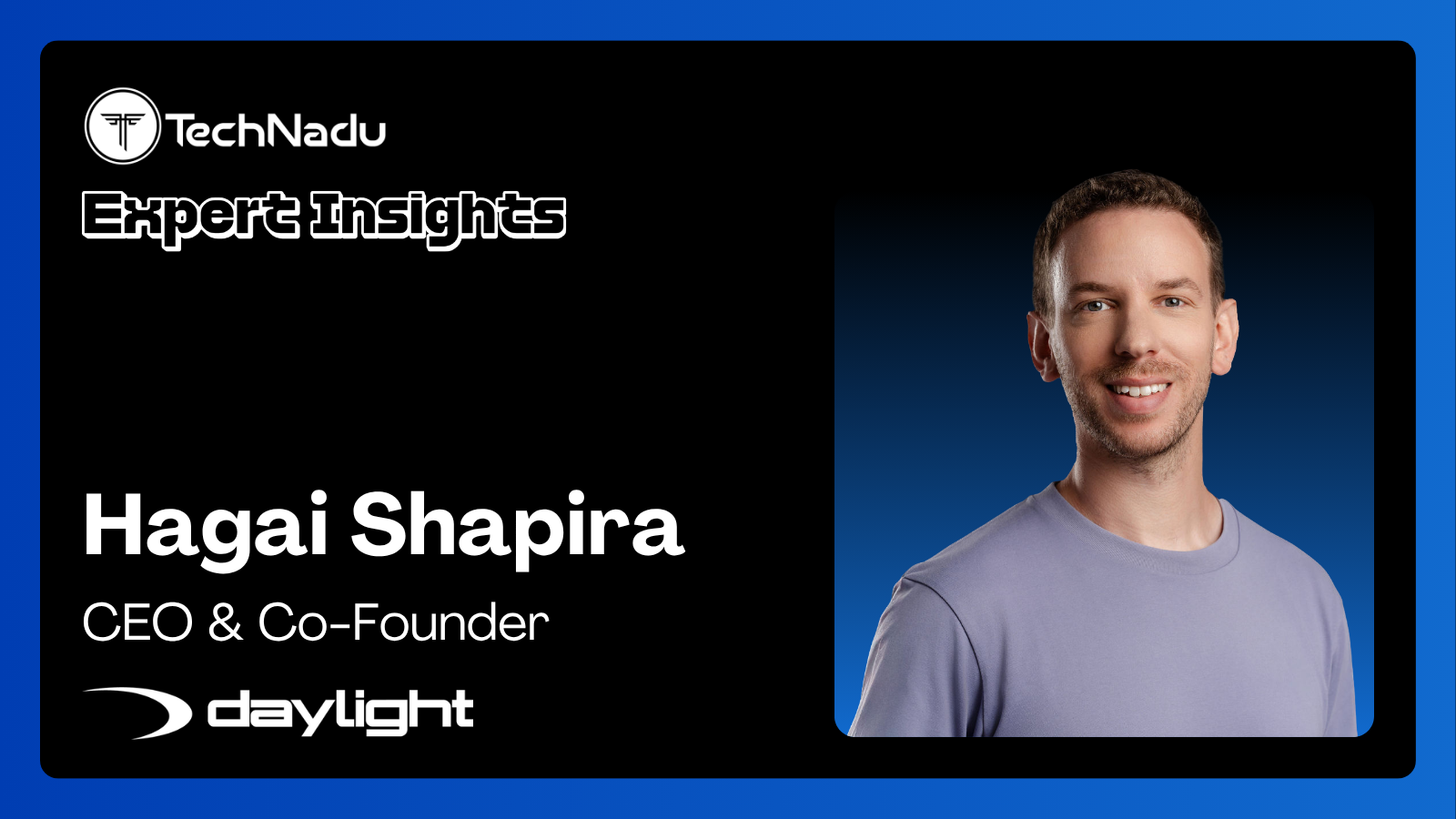 TechNadu

Expert Insights

Hagai Shapira

CEO & Co-Founder

daylight